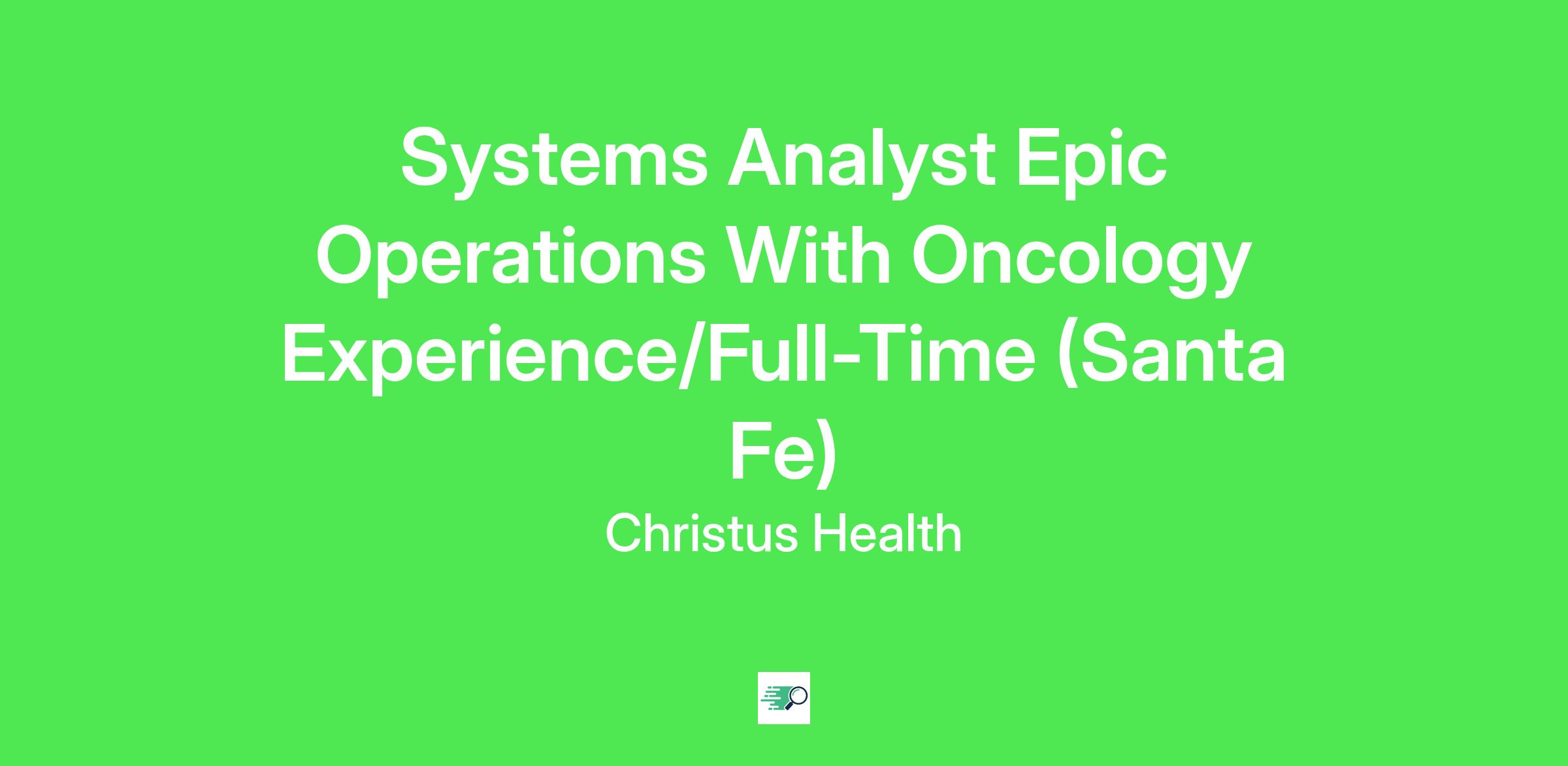 Systems Analyst Epic Operations With Oncology Experience/Full-Time (Santa Fe)

Christus Health